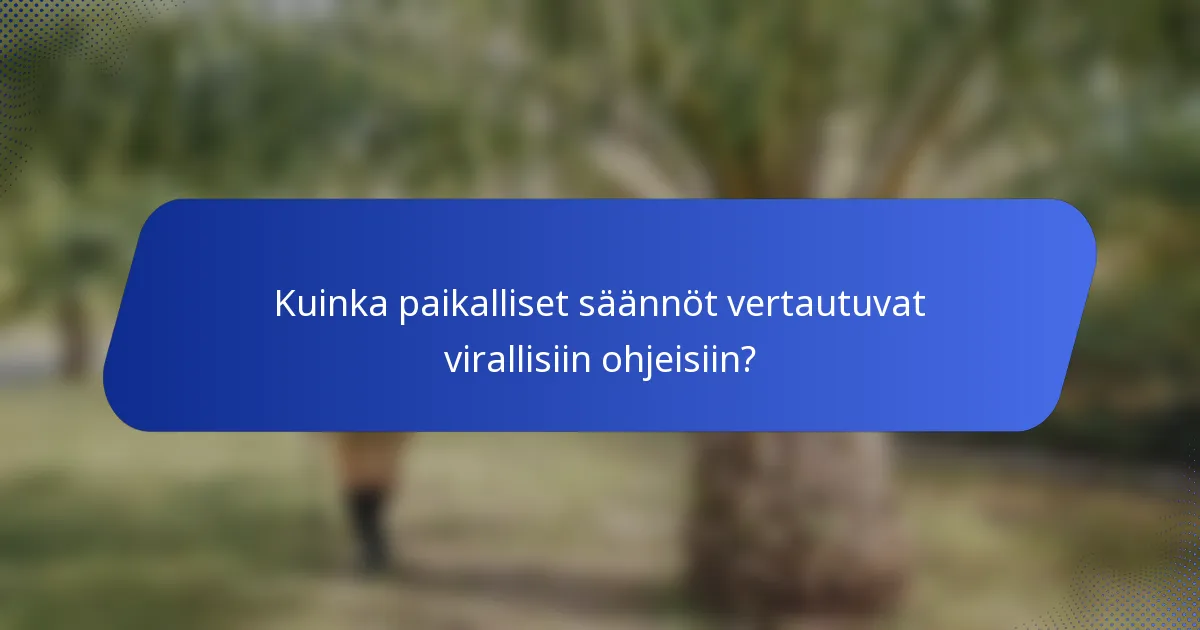 Kuinka paikalliset säännöt vertautuvat virallisiin ohjeisiin?